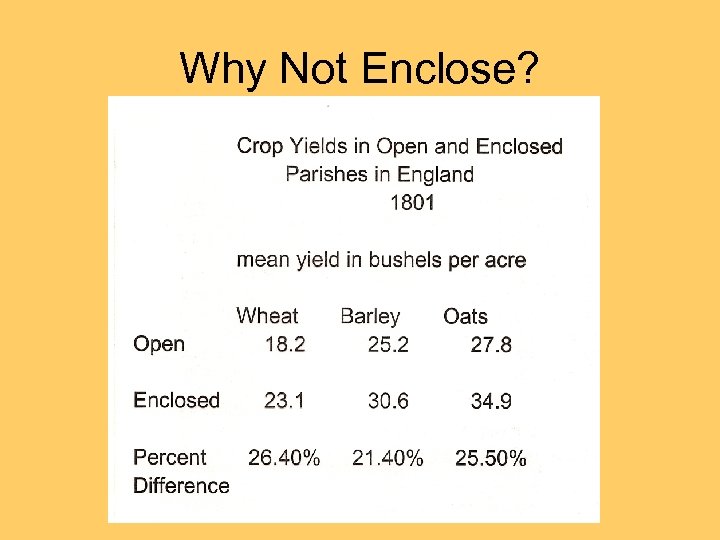 Why Not Enclose?

Crop Yields in Open and Enclosed Parishes in England
1801

mean yield in bushels per acre

| | Wheat | Barley | Oats |
|---|---|---|---|
| Open | 18.2 | 25.2 | 27.8 |
| Enclosed | 23.1 | 30.6 | 34.9 |
| Percent Difference | 26.40% | 21.40% | 25.50% |